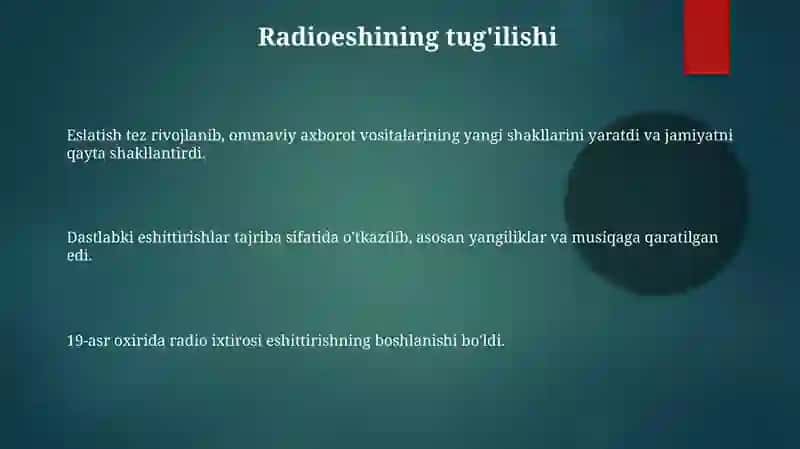 Radioeshining tug'ilishi

Eslatish tez rivojlanib, ommaviy axborot vositalarining yangi shakllarini yaratdi va jamiyatni qayta shakllantirdi.

Dastlabki eshittirishlar tajriba sifatida o'tkazilib, asosan yangiliklar va musiqaga qaratilgan edi.

19-asr oxirida radio ixtirosi eshittirishning boshlanishi bo'ldi.